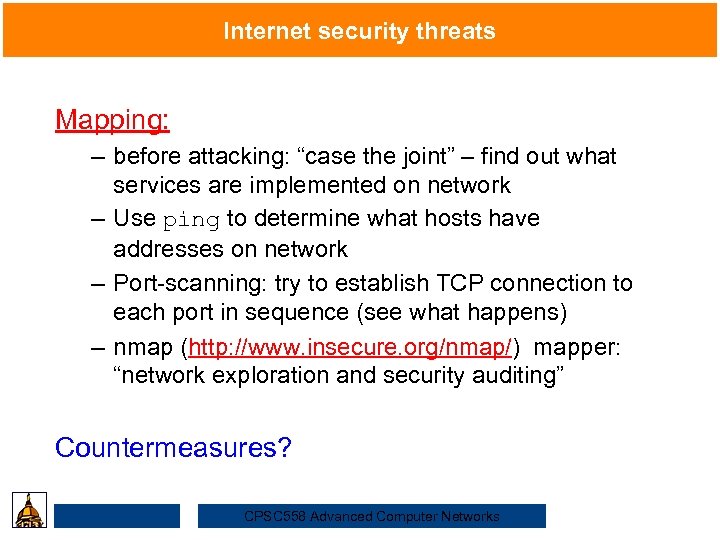 Internet security threats

Mapping:

– before attacking: “case the joint” – find out what services are implemented on network

– Use ping to determine what hosts have addresses on network

– Port-scanning: try to establish TCP connection to each port in sequence (see what happens)

– nmap (http://www.insecure.org/nmap/) mapper: “network exploration and security auditing”

Countermeasures?

CPSC558 Advanced Computer Networks